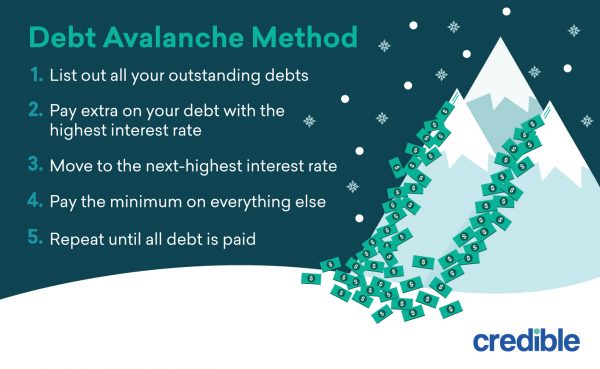 Debt Avalanche Method

1. List out all your outstanding debts

2. Pay extra on your debt with the highest interest rate

3. Move to the next-highest interest rate

4. Pay the minimum on everything else

5. Repeat until all debt is paid

credible